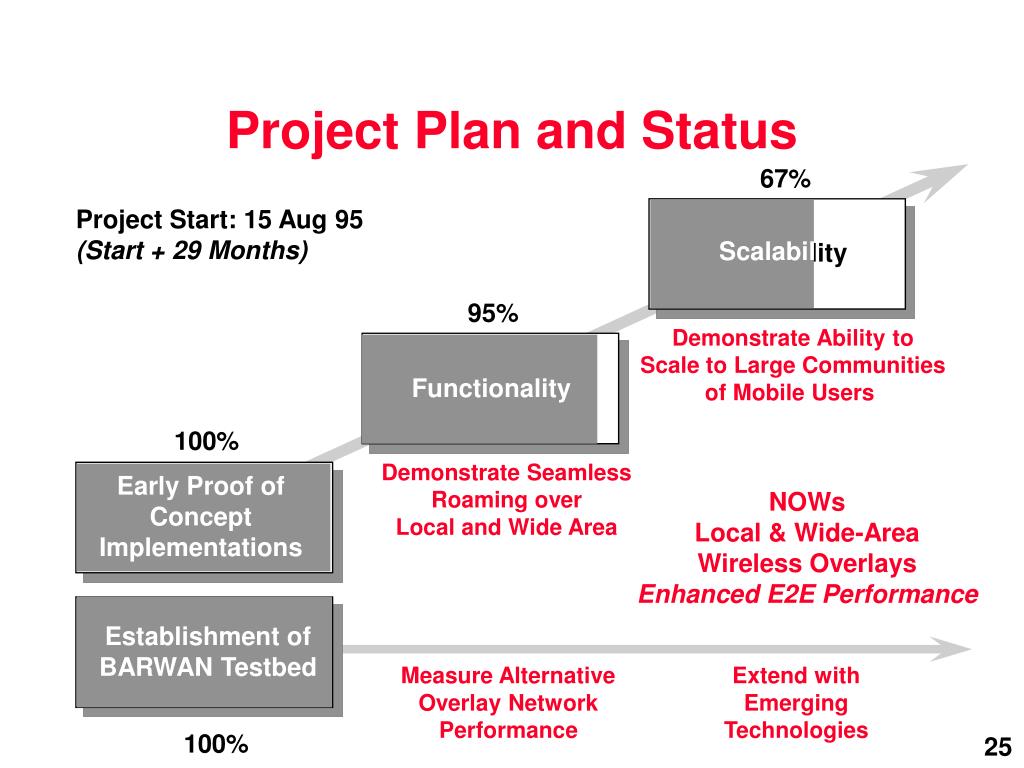 Project Plan and Status

Project Start: 15 Aug 95
(Start + 29 Months)

67%

Scalability

Demonstrate Ability to Scale to Large Communities of Mobile Users

95%

Functionality

Demonstrate Seamless Roaming over Local and Wide Area

100%

Early Proof of Concept Implementations

NOWs
Local & Wide-Area
Wireless Overlays
Enhanced E2E Performance

Establishment of BARWAN Testbed

Measure Alternative Overlay Network Performance

Extend with Emerging Technologies

100%

25